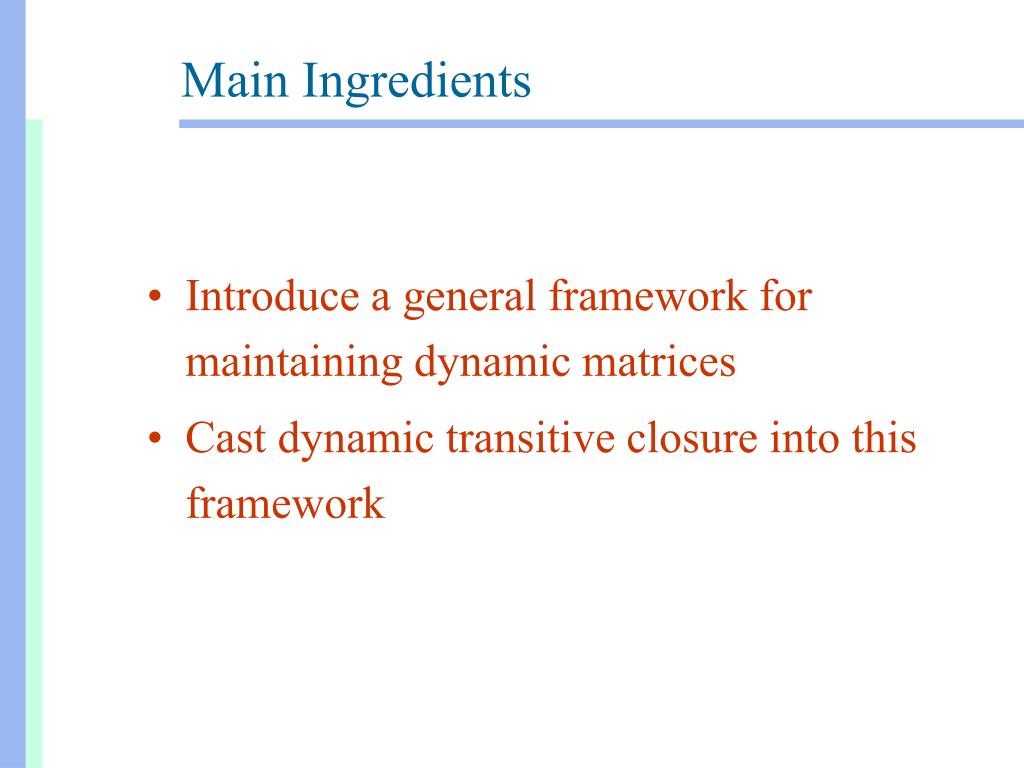 Main Ingredients

• Introduce a general framework for maintaining dynamic matrices

• Cast dynamic transitive closure into this framework